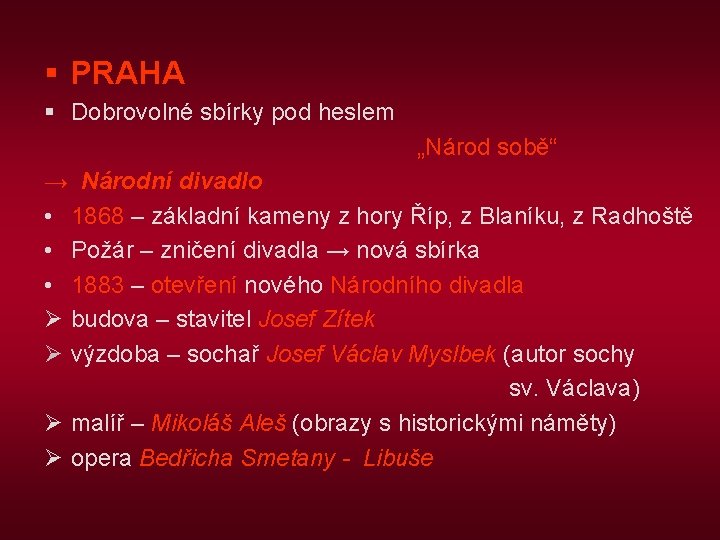 ▪ PRAHA
▪ Dobrovolné sbírky pod heslem
„Národ sobě“
→ Národní divadlo
• 1868 – základní kameny z hory Říp, z Blaníku, z Radhoště
• Požár – zničení divadla → nová sbírka
• 1883 – otevření nového Národního divadla
➢ budova – stavitel Josef Zítek
➢ výzdoba – sochař Josef Václav Myslbek (autor sochy sv. Václava)
➢ malíř – Mikoláš Aleš (obrazy s historickými náměty)
➢ opera Bedřicha Smetany - Libuše